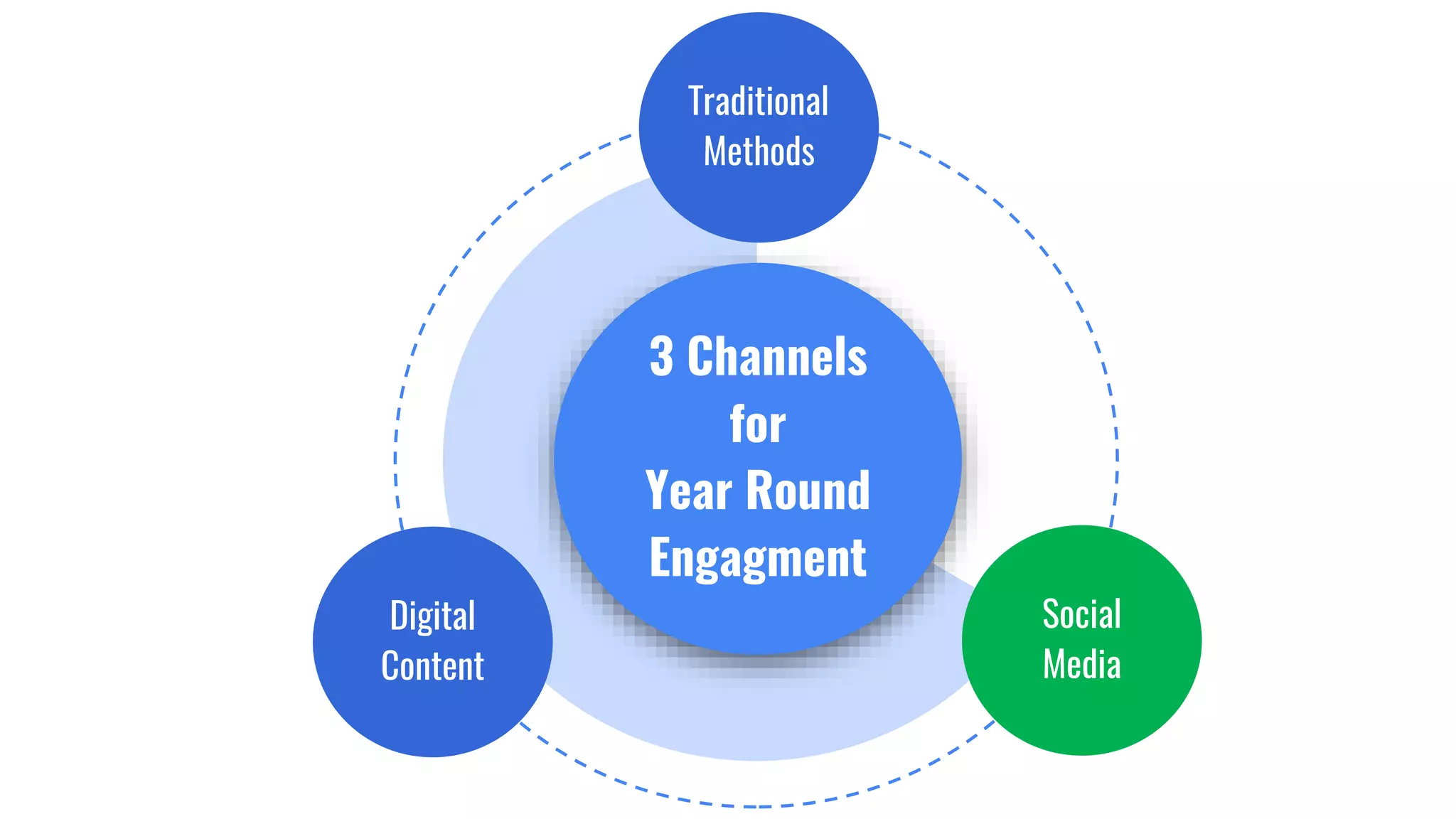 Traditional Methods

3 Channels for Year Round Engagment

Digital Content

Social Media